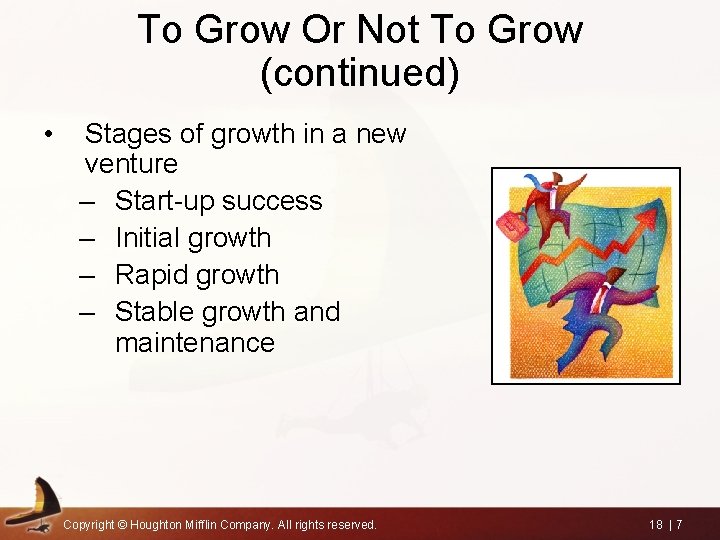 To Grow Or Not To Grow (continued)

• Stages of growth in a new venture
– Start-up success
– Initial growth
– Rapid growth
– Stable growth and maintenance

Copyright © Houghton Mifflin Company. All rights reserved.

18 | 7